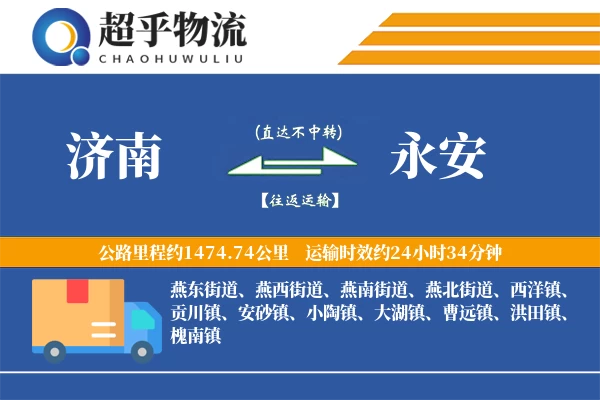 超乎物流
CHAOHUWULIU

济南

(直达不中转)

【往返运输】

永安

公路里程约1474.74公里 运输时效约24小时34分钟

燕东街道、燕西街道、燕南街道、燕北街道、西洋镇、贡川镇、安砂镇、小陶镇、大湖镇、曹远镇、洪田镇、槐南镇